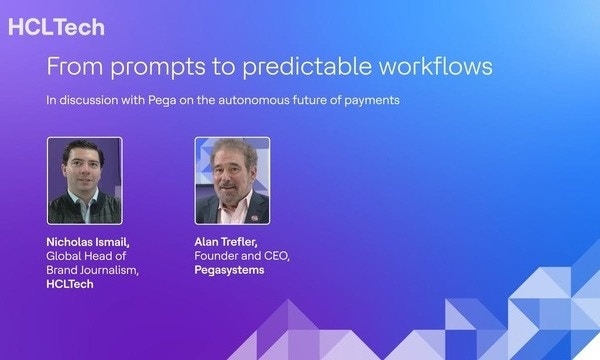 HCLTech

From prompts to predictable workflows

In discussion with Pega on the autonomous future of payments

Nicholas Ismail,
Global Head of Brand Journalism,
HCLTech

Alan Trefler,
Founder and CEO,
Pegasystems